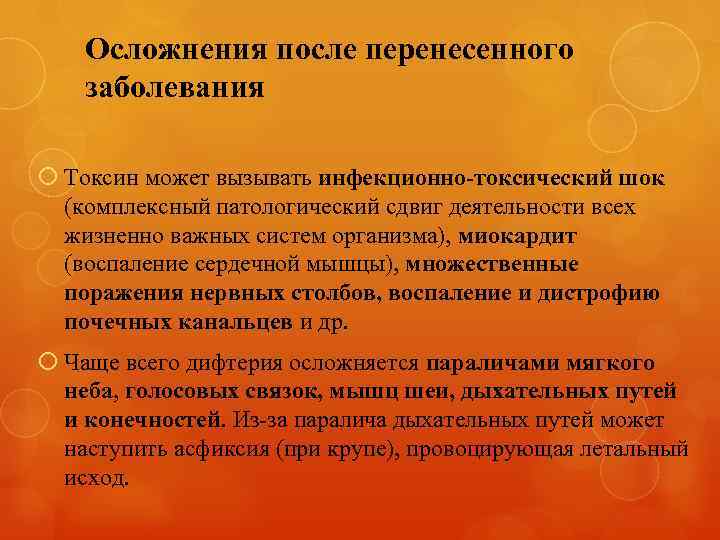 Осложнения после перенесенного заболевания

Токсин может вызывать инфекционно-токсический шок (комплексный патологический сдвиг деятельности всех жизненно важных систем организма), миокардит (воспаление сердечной мышцы), множественные поражения нервных столбов, воспаление и дистрофию почечных канальцев и др.

Чаще всего дифтерия осложняется параличами мягкого неба, голосовых связок, мышц шеи, дыхательных путей и конечностей. Из-за паралича дыхательных путей может наступить асфиксия (при крупе), провоцирующая летальный исход.